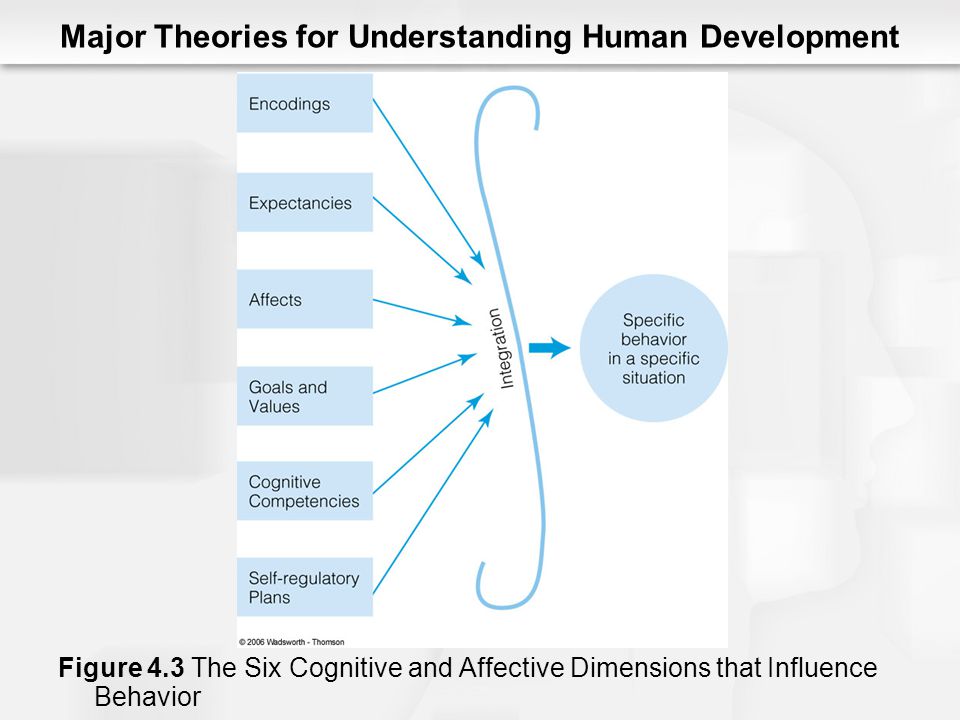 Major Theories for Understanding Human Development

Encodings

Expectancies

Affects

Goals and Values

Cognitive Competencies

Self-regulatory Plans

Integration

Specific behavior in a specific situation

© 2006 Wadsworth - Thomson

Figure 4.3 The Six Cognitive and Affective Dimensions that Influence Behavior